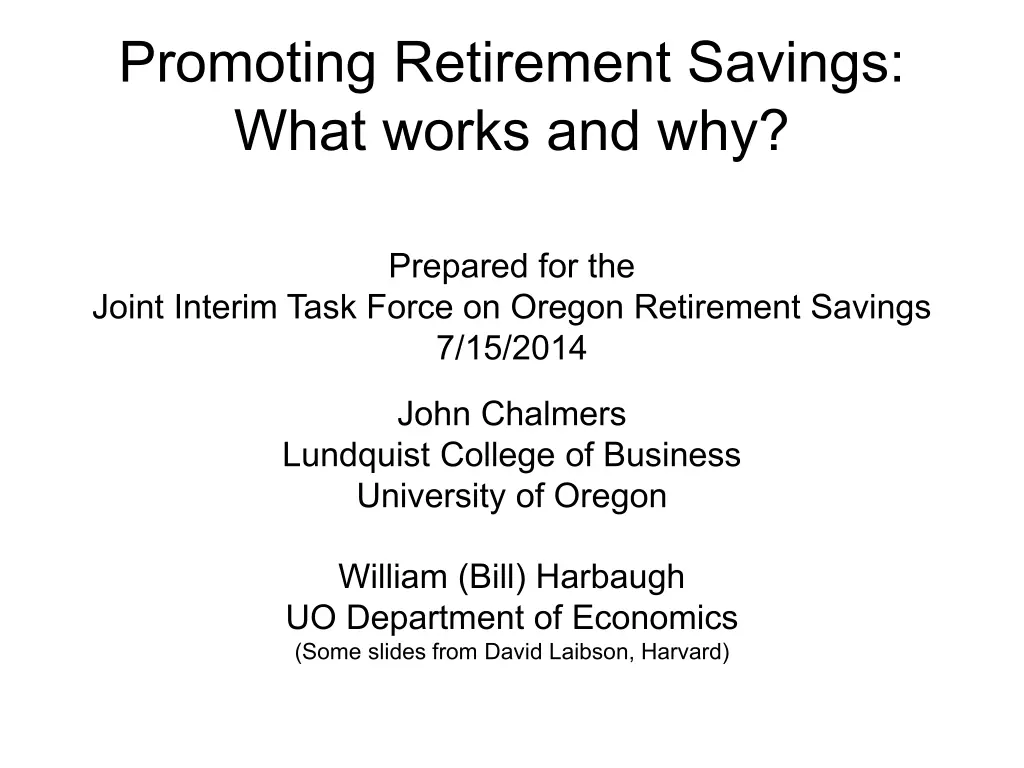 Promoting Retirement Savings: What works and why?

Prepared for the
Joint Interim Task Force on Oregon Retirement Savings
7/15/2014

John Chalmers
Lundquist College of Business
University of Oregon

William (Bill) Harbaugh
UO Department of Economics
(Some slides from David Laibson, Harvard)